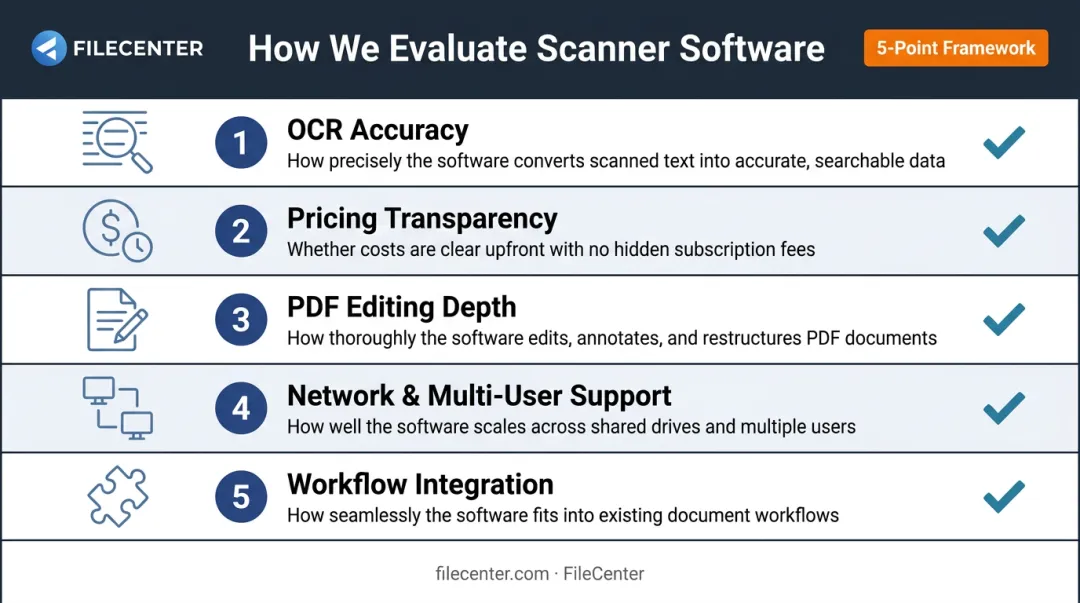 FILECENTER

How We Evaluate Scanner Software

5-Point Framework

1
OCR Accuracy
How precisely the software converts scanned text into accurate, searchable data

2
Pricing Transparency
Whether costs are clear upfront with no hidden subscription fees

3
PDF Editing Depth
How thoroughly the software edits, annotates, and restructures PDF documents

4
Network & Multi-User Support
How well the software scales across shared drives and multiple users

5
Workflow Integration
How seamlessly the software fits into existing document workflows

filecenter.com · FileCenter